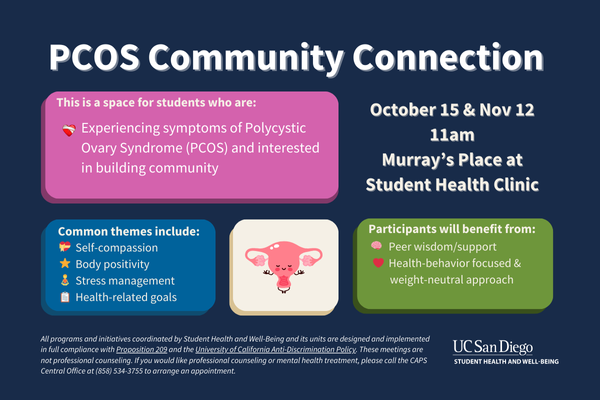 PCOS Community Connection

This is a space for students who are:

Experiencing symptoms of Polycystic Ovary Syndrome (PCOS) and interested in building community

October 15 & Nov 12
11am
Murray's Place at Student Health Clinic

Common themes include:
Self-compassion
Body positivity
Stress management
Health-related goals

Participants will benefit from:
Peer wisdom/support
Health-behavior focused & weight-neutral approach

All programs and initiatives coordinated by Student Health and Well-Being and its units are designed and implemented in full compliance with Proposition 209 and the University of California Anti-Discrimination Policy. These meetings are not professional counseling. If you would like professional counseling or mental health treatment, please call the CAPS Central Office at (858) 534-3755 to arrange an appointment.

UC San Diego
STUDENT HEALTH AND WELL-BEING